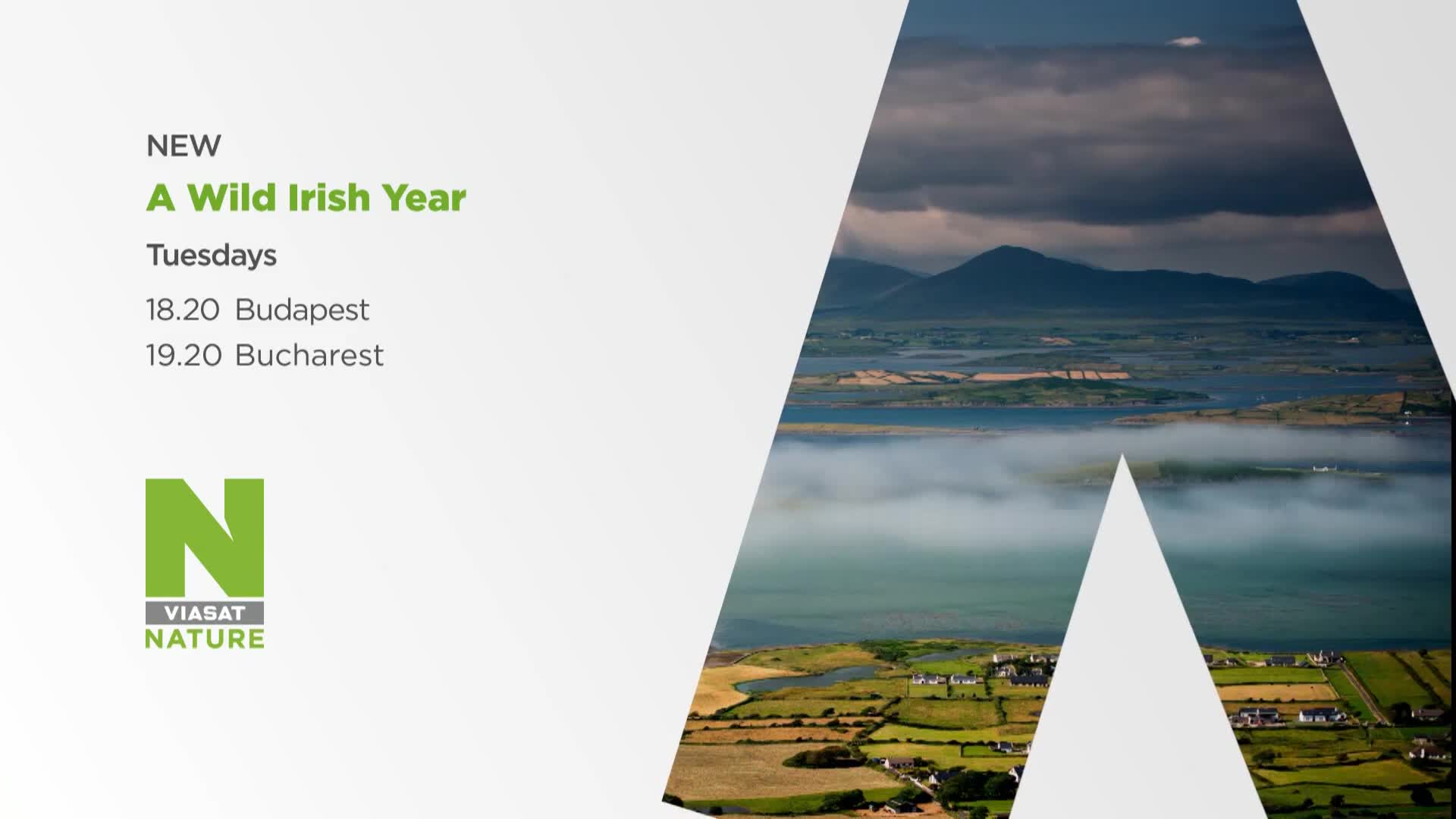 NEW

A Wild Irish Year

Tuesdays

18.20 Budapest
19.20 Bucharest

N
VIASAT
NATURE